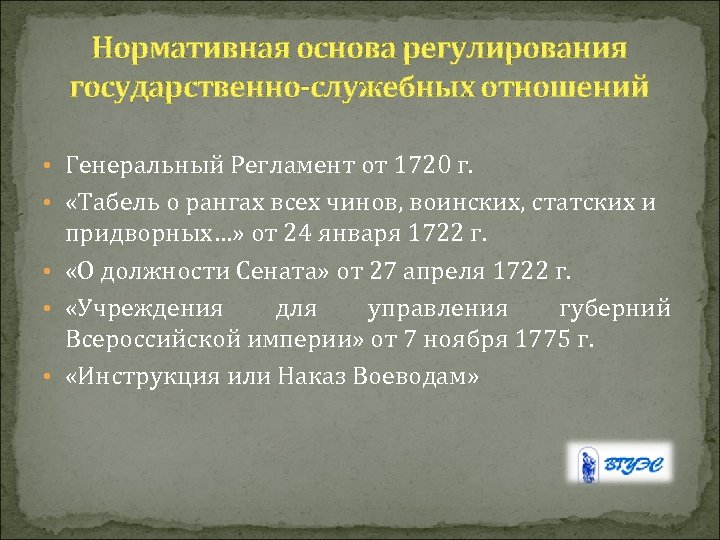 Нормативная основа регулирования государственно-служебных отношений

• Генеральный Регламент от 1720 г.
• «Табель о рангах всех чинов, воинских, статских и придворных…» от 24 января 1722 г.
• «О должности Сената» от 27 апреля 1722 г.
• «Учреждения для управления губерний Всероссийской империи» от 7 ноября 1775 г.
• «Инструкция или Наказ Воеводам»

ВГУЭС